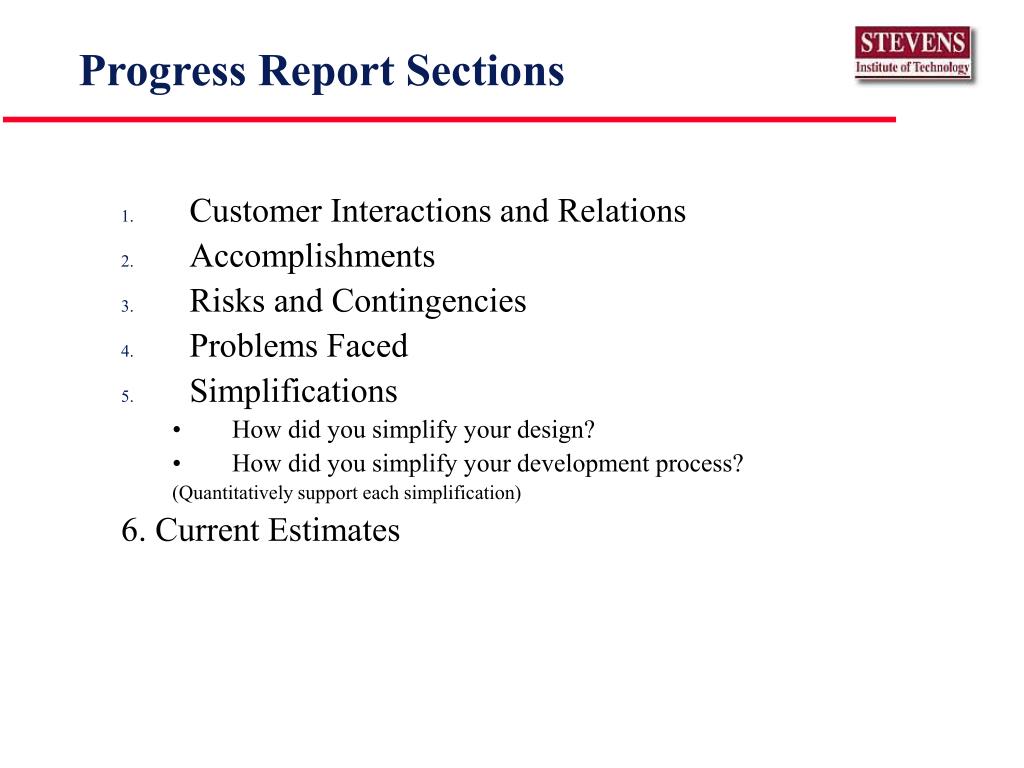 Progress Report Sections

STEVENS
Institute of Technology

1. Customer Interactions and Relations
2. Accomplishments
3. Risks and Contingencies
4. Problems Faced
5. Simplifications
• How did you simplify your design?
• How did you simplify your development process?
(Quantitatively support each simplification)

6. Current Estimates